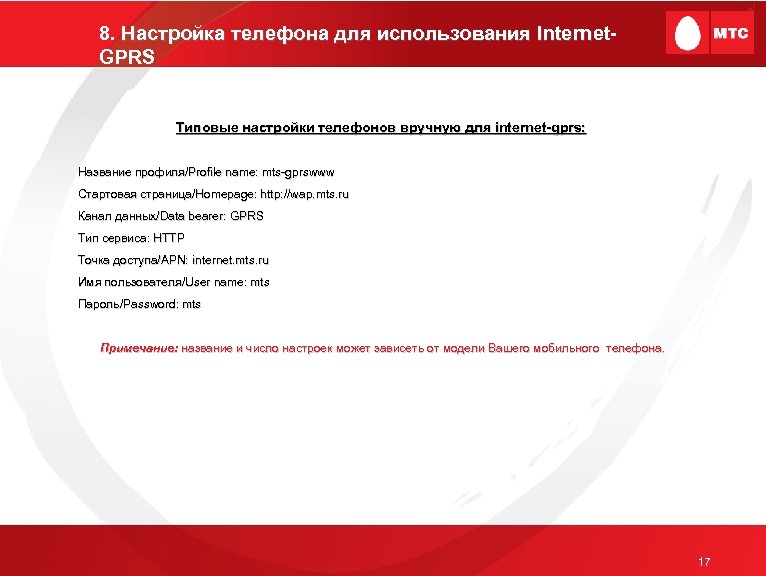 8. Настройка телефона для использования Internet-GPRS

МТС

Типовые настройки телефонов вручную для internet-gprs:

Название профиля/Profile name: mts-gprswww

Стартовая страница/Homepage: http://wap.mts.ru

Канал данных/Data bearer: GPRS

Тип сервиса: HTTP

Точка доступа/APN: internet.mts.ru

Имя пользователя/User name: mts

Пароль/Password: mts

Примечание: название и число настроек может зависеть от модели Вашего мобильного телефона.

17